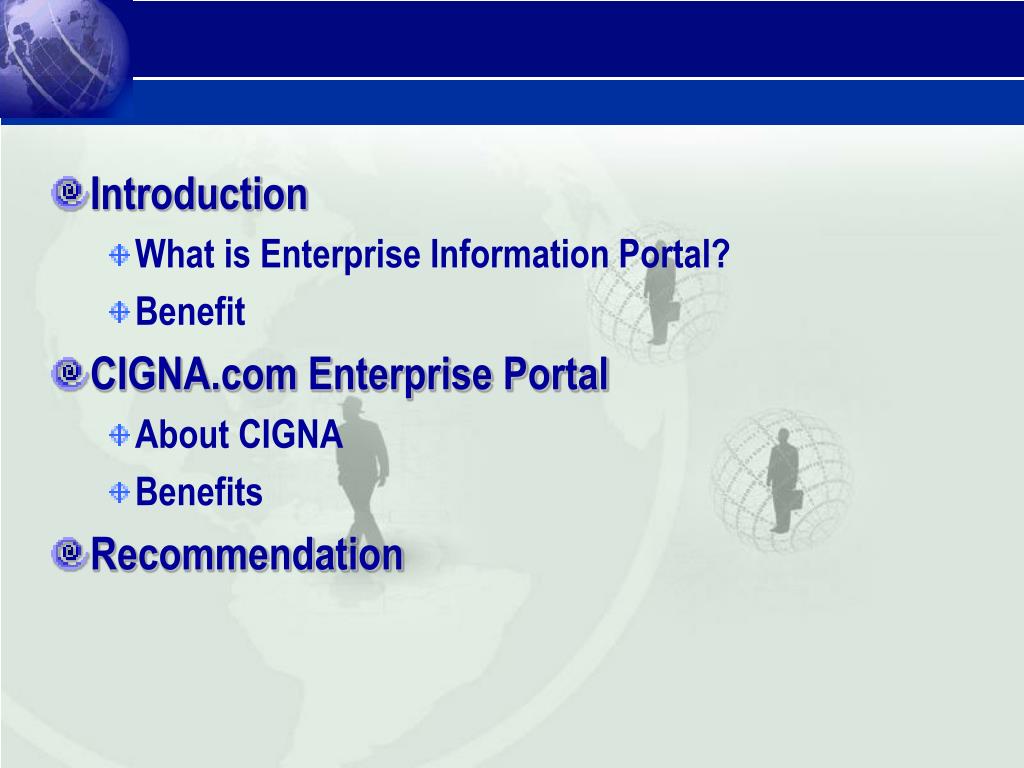 Introduction

What is Enterprise Information Portal?

Benefit

CIGNA.com Enterprise Portal

About CIGNA

Benefits

Recommendation